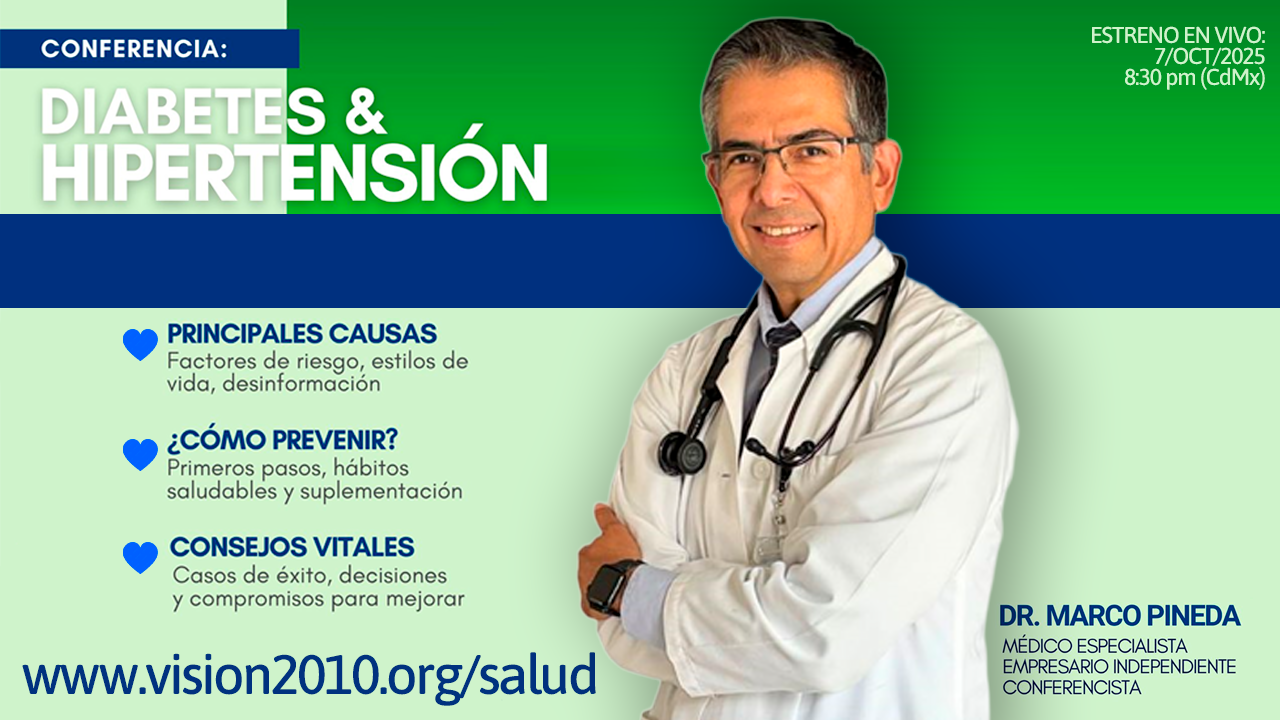 CONFERENCIA:

DIABETES & HIPERTENSIÓN

ESTRENO EN VIVO:
7/OCT/2025
8:30 pm (CdMx)

PRINCIPALES CAUSAS
Factores de riesgo, estilos de vida, desinformación

¿CÓMO PREVENIR?
Primeros pasos, hábitos saludables y suplementación

CONSEJOS VITALES
Casos de éxito, decisiones y compromisos para mejorar

www.vision2010.org/salud

DR. MARCO PINEDA
MÉDICO ESPECIALISTA
EMPRESARIO INDEPENDIENTE
CONFERENCISTA